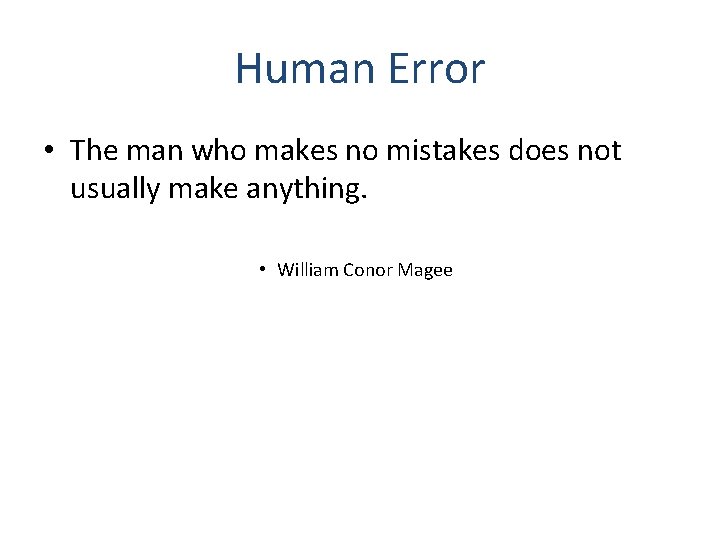 Human Error

• The man who makes no mistakes does not usually make anything.

• William Conor Magee